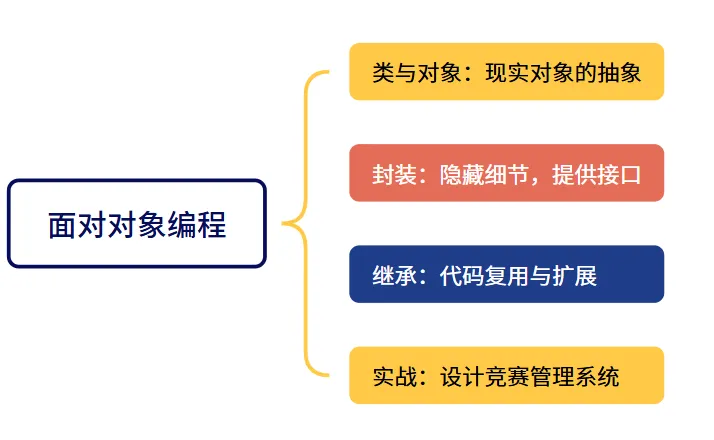 面对对象编程

类与对象：现实对象的抽象

封装：隐藏细节，提供接口

继承：代码复用与扩展

实战：设计竞赛管理系统